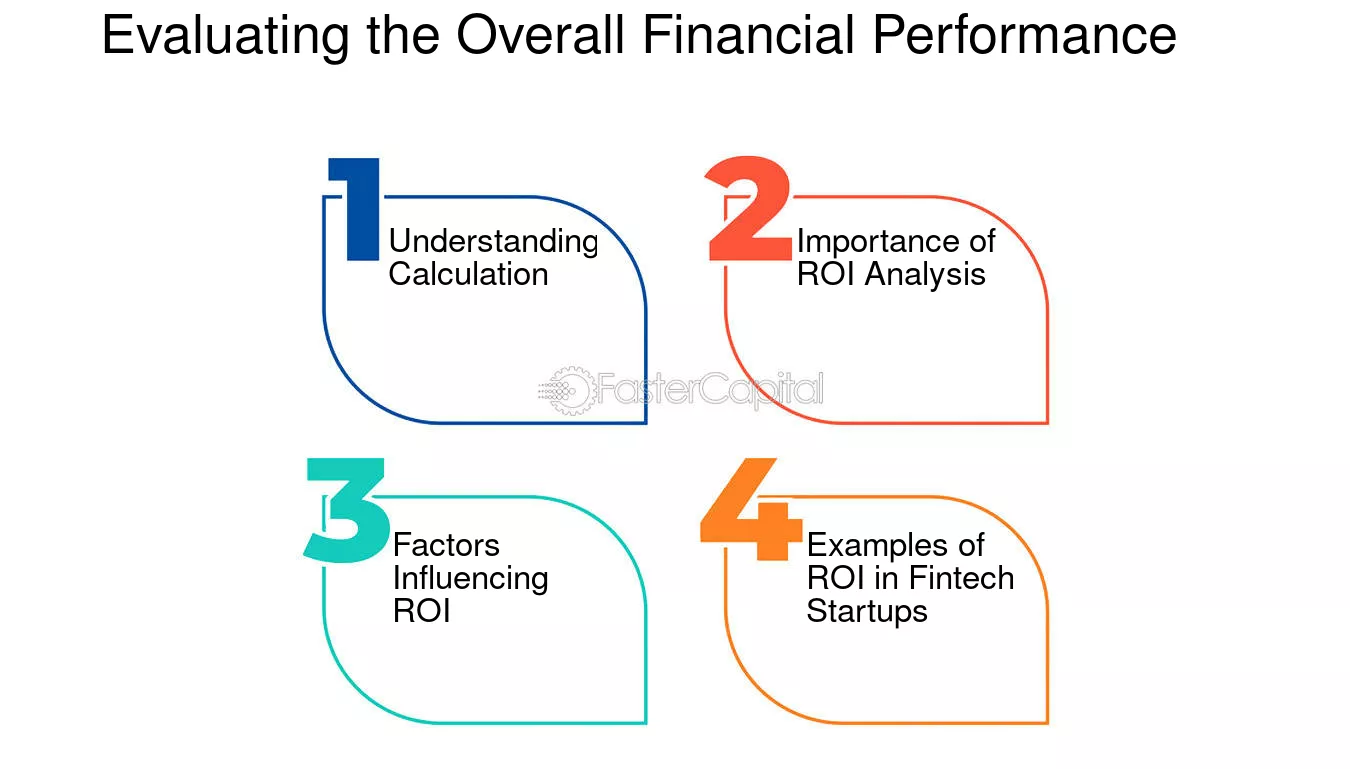 Evaluating the Overall Financial Performance

1
Understanding Calculation

2
Importance of ROI Analysis

3
Factors Influencing ROI

4
Examples of ROI in Fintech Startups

FasterCapital